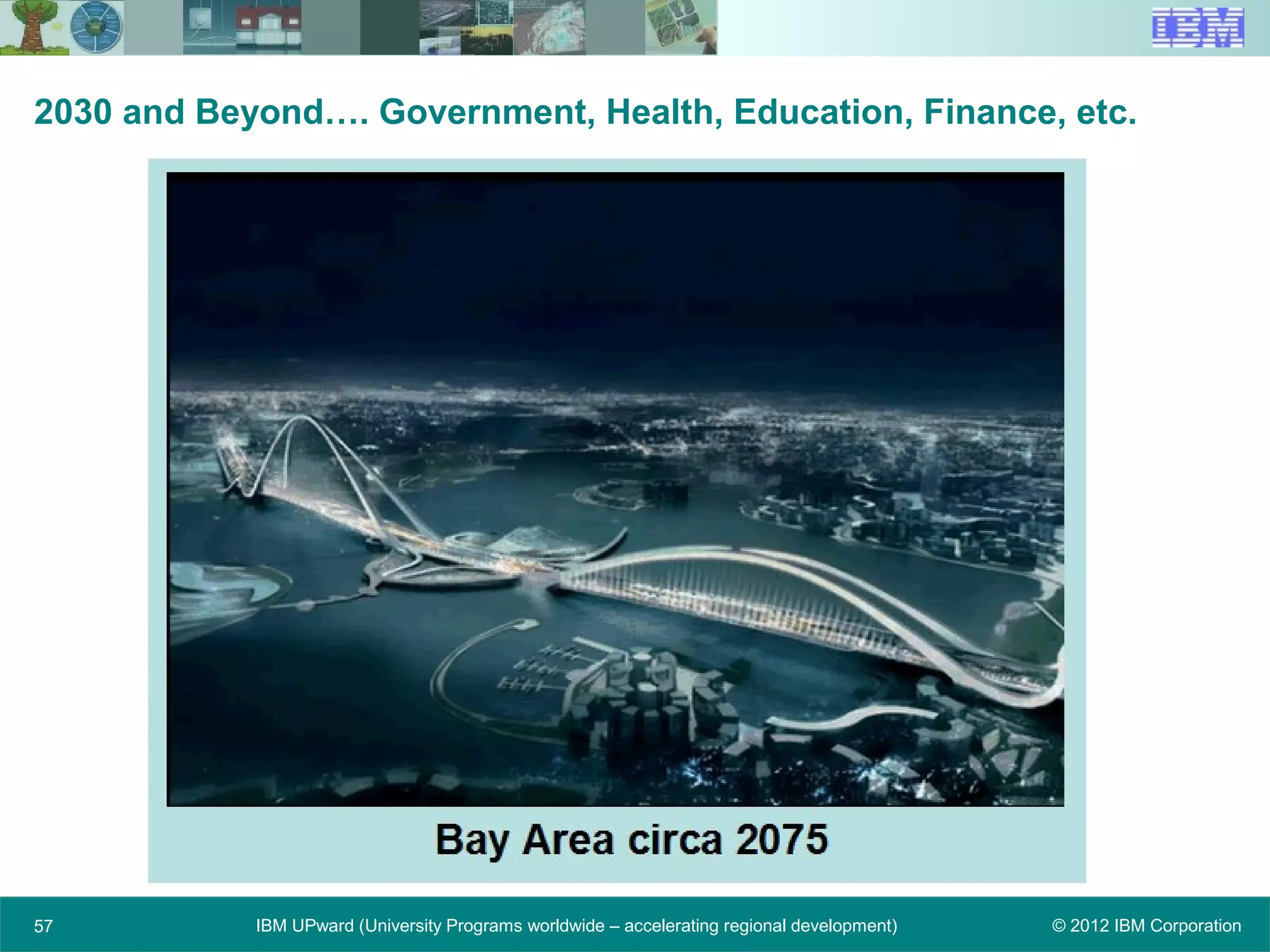 IBM

2030 and Beyond…. Government, Health, Education, Finance, etc.

Bay Area circa 2075

57

IBM UPward (University Programs worldwide – accelerating regional development)

© 2012 IBM Corporation